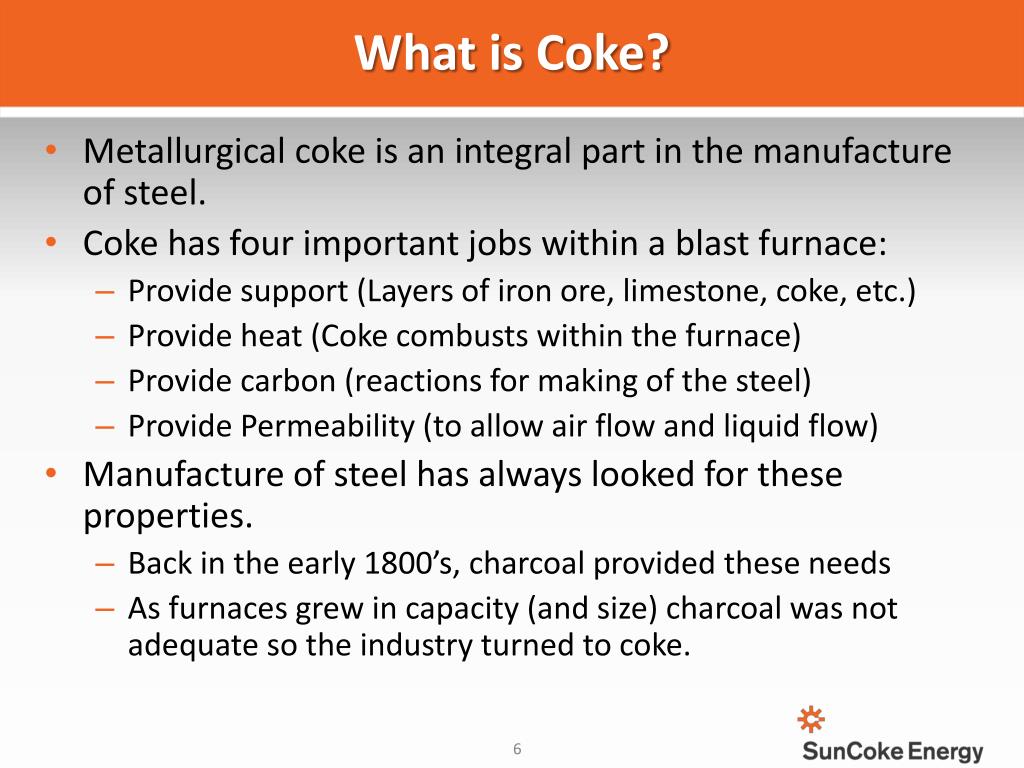 What is Coke?

• Metallurgical coke is an integral part in the manufacture of steel.
• Coke has four important jobs within a blast furnace:
– Provide support (Layers of iron ore, limestone, coke, etc.)
– Provide heat (Coke combusts within the furnace)
– Provide carbon (reactions for making of the steel)
– Provide Permeability (to allow air flow and liquid flow)
• Manufacture of steel has always looked for these properties.
– Back in the early 1800’s, charcoal provided these needs
– As furnaces grew in capacity (and size) charcoal was not adequate so the industry turned to coke.

6

SunCoke Energy